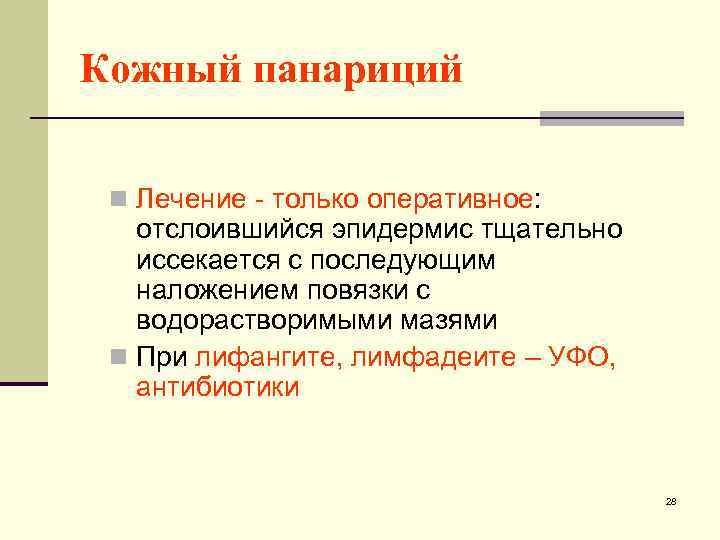 Кожный панариций

Лечение - только оперативное: отслоившийся эпидермис тщательно иссекается с последующим наложением повязки с водорастворимыми мазями

При лифангите, лимфадеите – УФО, антибиотики

28